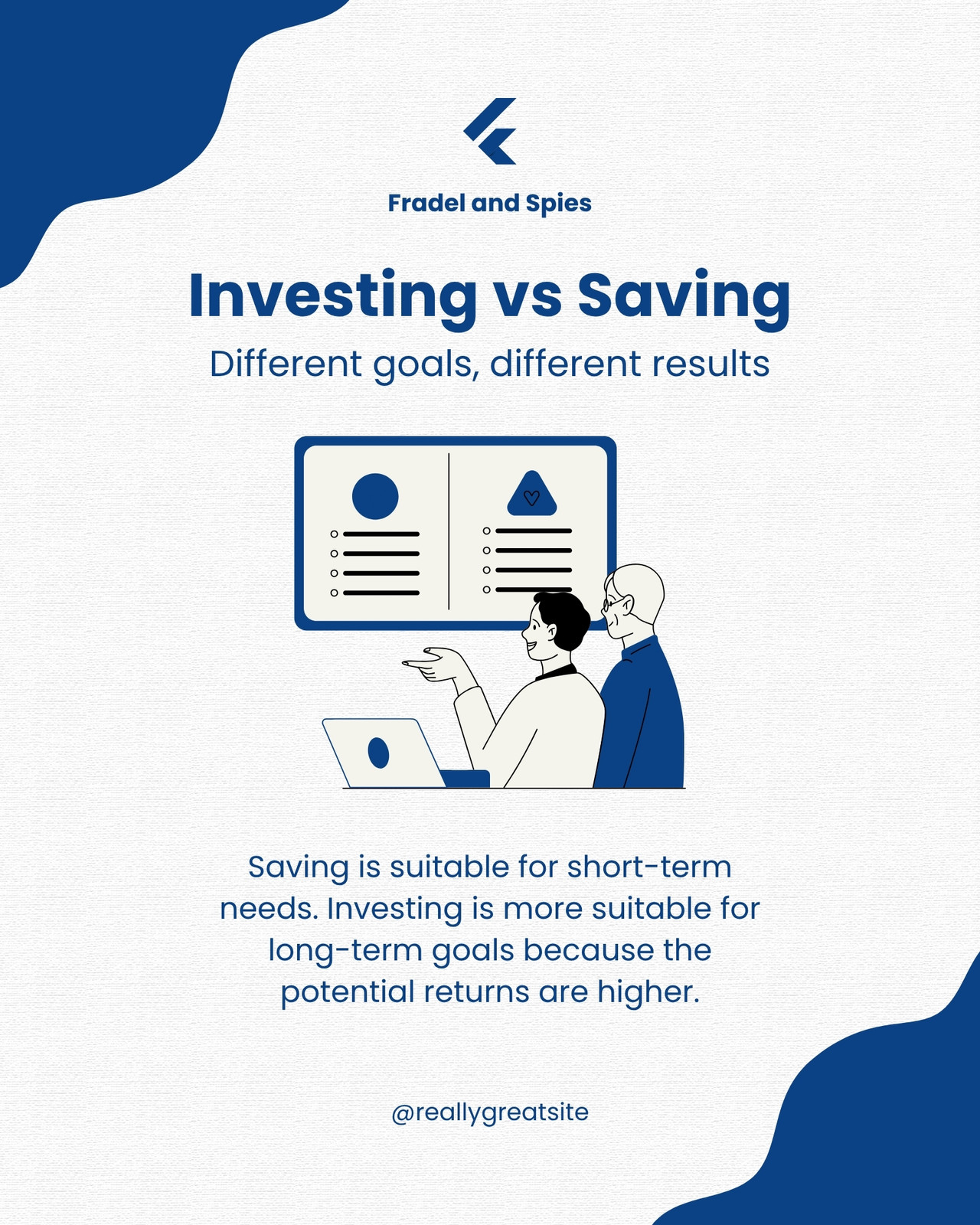 Fradel and Spies

Investing vs Saving

Different goals, different results

Saving is suitable for short-term needs. Investing is more suitable for long-term goals because the potential returns are higher.

@reallygreatsite